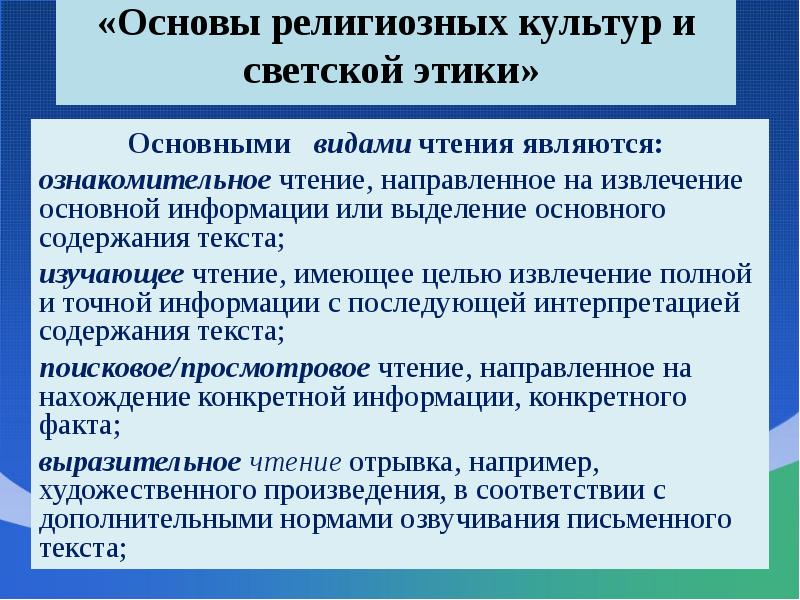 «Основы религиозных культур и светской этики»

Основными видами чтения являются:

ознакомительное чтение, направленное на извлечение основной информации или выделение основного содержания текста;

изучающее чтение, имеющее целью извлечение полной и точной информации с последующей интерпретацией содержания текста;

поисковое/просмотровое чтение, направленное на нахождение конкретной информации, конкретного факта;

выразительное чтение отрывка, например, художественного произведения, в соответствии с дополнительными нормами озвучивания письменного текста;